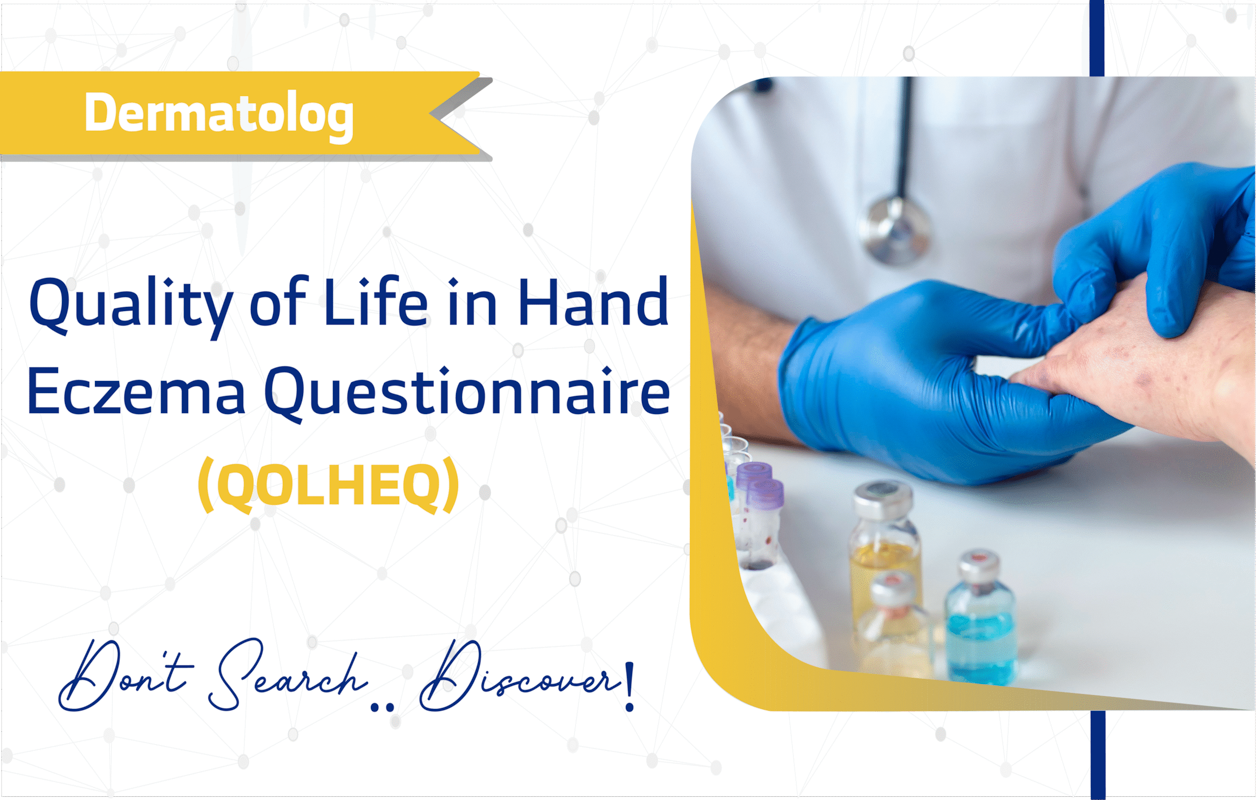 Dermatolog

Quality of Life in Hand Eczema Questionnaire (QOLHEQ)

Don't Search .. Discover!